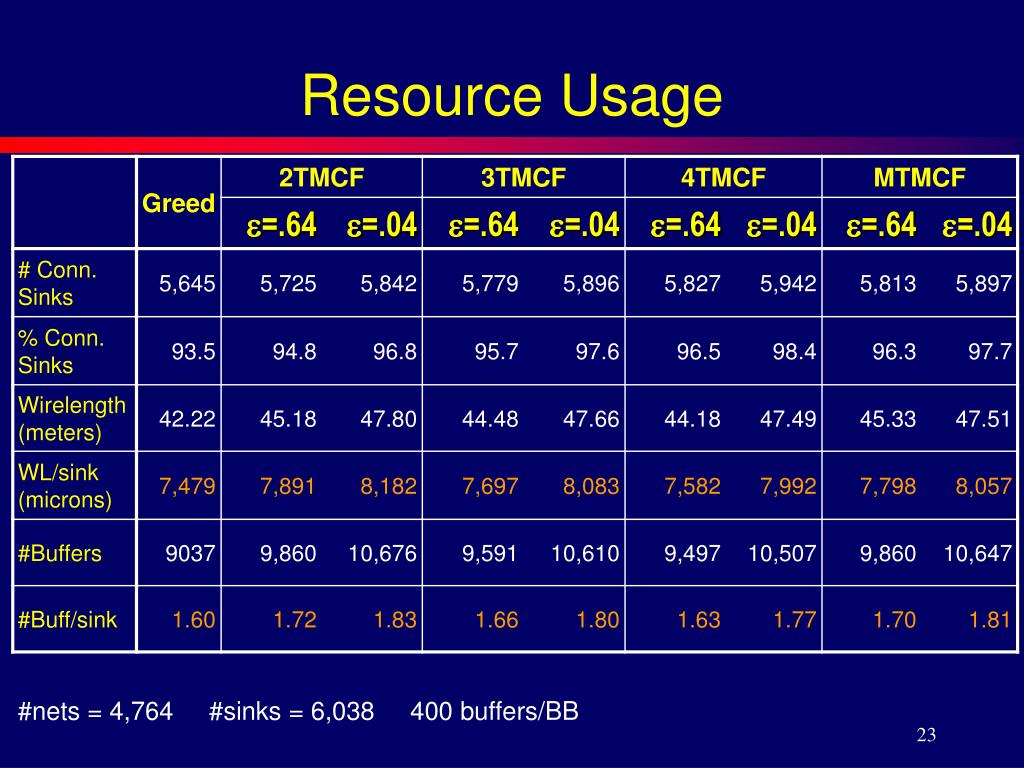 Resource Usage

|  | Greed | 2TMCF $\varepsilon$=.64 | 2TMCF $\varepsilon$=.04 | 3TMCF $\varepsilon$=.64 | 3TMCF $\varepsilon$=.04 | 4TMCF $\varepsilon$=.64 | 4TMCF $\varepsilon$=.04 | MTMCF $\varepsilon$=.64 | MTMCF $\varepsilon$=.04 |
|---|---|---|---|---|---|---|---|---|---|
| # Conn. Sinks | 5,645 | 5,725 | 5,842 | 5,779 | 5,896 | 5,827 | 5,942 | 5,813 | 5,897 |
| % Conn. Sinks | 93.5 | 94.8 | 96.8 | 95.7 | 97.6 | 96.5 | 98.4 | 96.3 | 97.7 |
| Wirelength (meters) | 42.22 | 45.18 | 47.80 | 44.48 | 47.66 | 44.18 | 47.49 | 45.33 | 47.51 |
| WL/sink (microns) | 7,479 | 7,891 | 8,182 | 7,697 | 8,083 | 7,582 | 7,992 | 7,798 | 8,057 |
| #Buffers | 9037 | 9,860 | 10,676 | 9,591 | 10,610 | 9,497 | 10,507 | 9,860 | 10,647 |
| #Buff/sink | 1.60 | 1.72 | 1.83 | 1.66 | 1.80 | 1.63 | 1.77 | 1.70 | 1.81 |

#nets = 4,764 #sinks = 6,038 400 buffers/BB

23